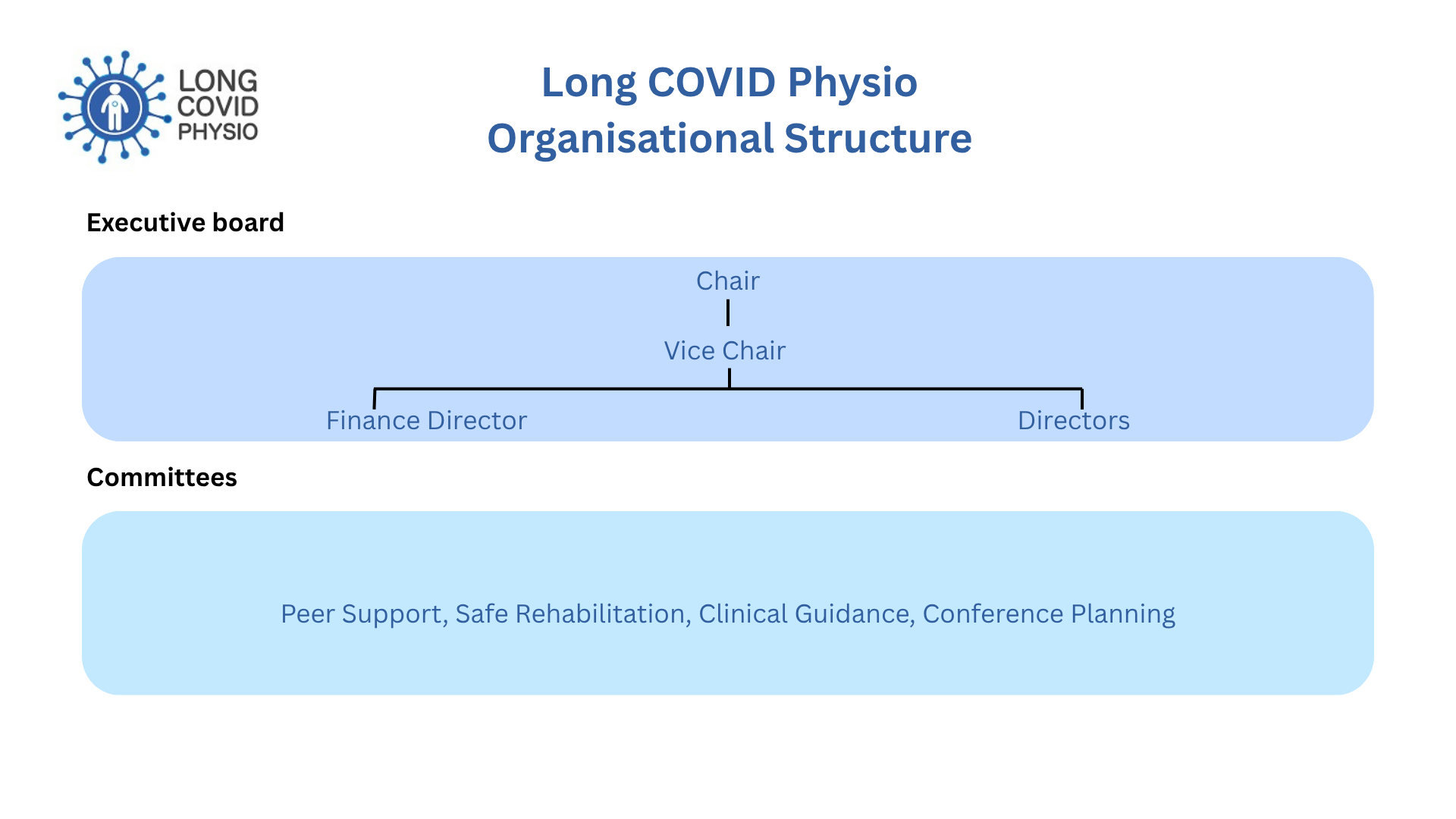 LONG COVID PHYSIO

Long COVID Physio
Organisational Structure

Executive board

Chair

Vice Chair

Finance Director

Directors

Committees

Peer Support, Safe Rehabilitation, Clinical Guidance, Conference Planning